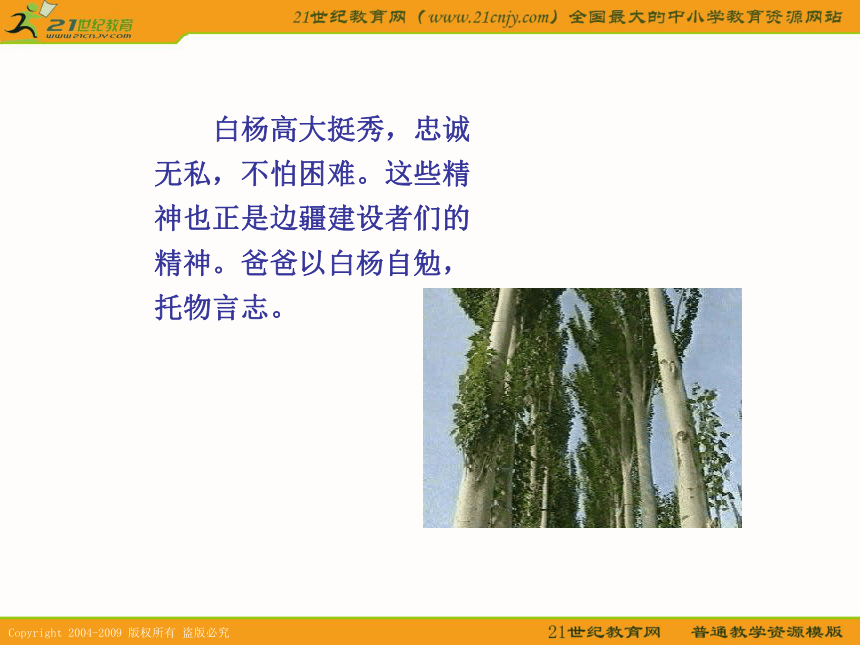 21世纪教育
www.21cnjy.com

21世纪教育网（www.21cnjy.com）全国最大的中小学教育资源网站

白杨高大挺秀，忠诚无私，不怕困难。这些精神也正是边疆建设者们的精神。爸爸以白杨自勉，托物言志。

Copyright 2004-2009 版权所有 盗版必究

21世纪教育网　普通教学资源模版